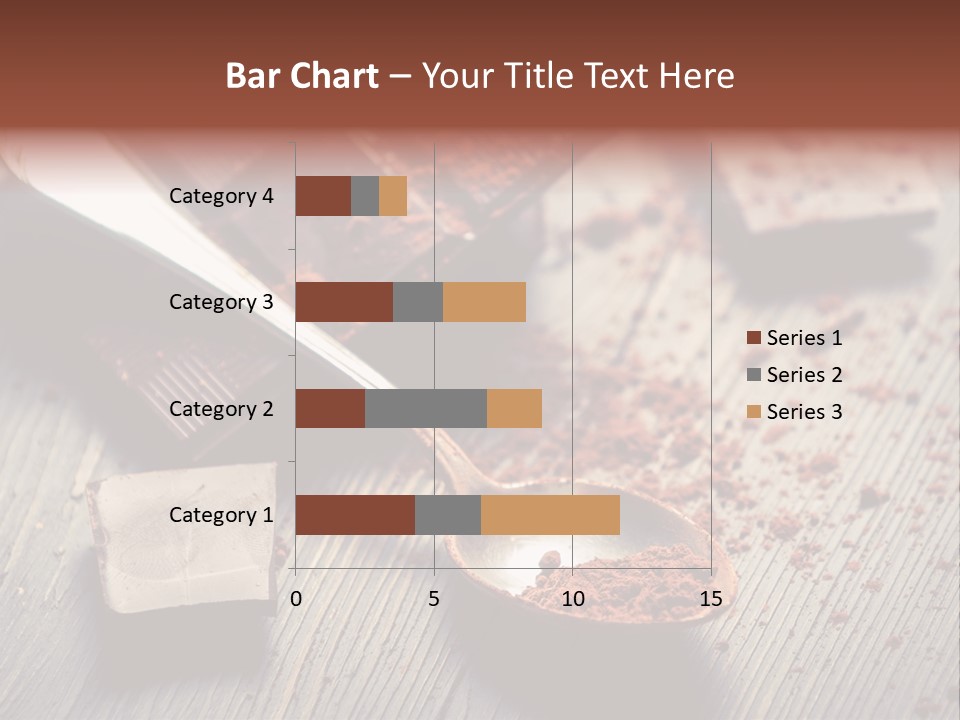 Bar Chart – Your Title Text Here

Category 4
Category 3
Category 2
Category 1

0
5
10
15

Series 1
Series 2
Series 3